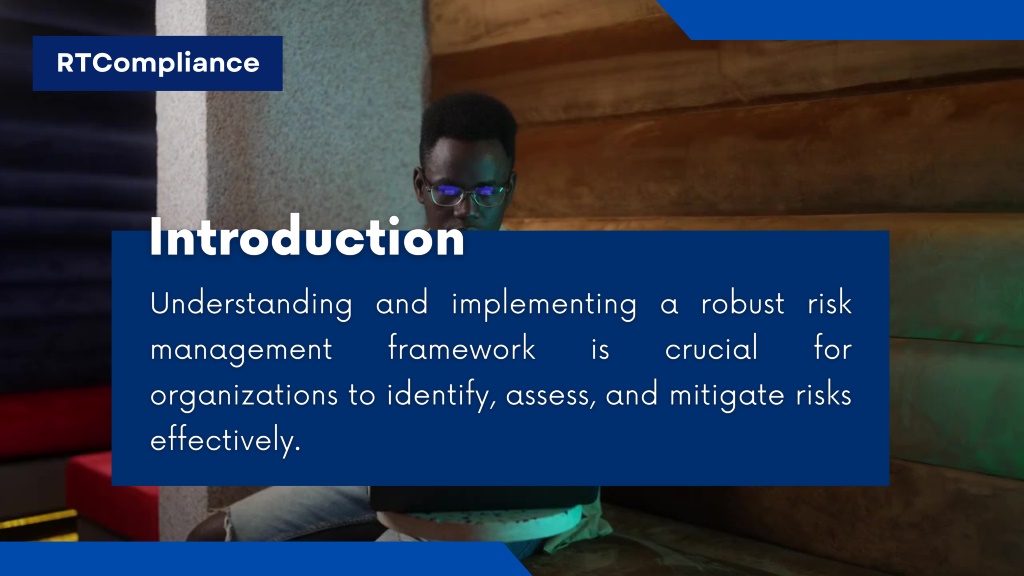 RTCompliance

Introduction

Understanding and implementing a robust risk management framework is crucial for organizations to identify, assess, and mitigate risks effectively.